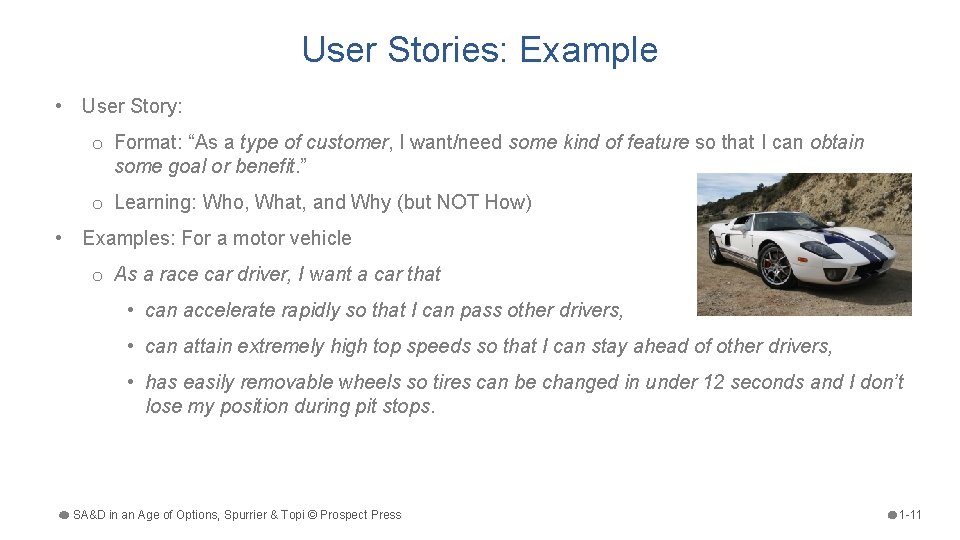 User Stories: Example

• User Story:

o Format: “As a type of customer, I want/need some kind of feature so that I can obtain some goal or benefit.”

o Learning: Who, What, and Why (but NOT How)

• Examples: For a motor vehicle

o As a race car driver, I want a car that

• can accelerate rapidly so that I can pass other drivers,

• can attain extremely high top speeds so that I can stay ahead of other drivers,

• has easily removable wheels so tires can be changed in under 12 seconds and I don’t lose my position during pit stops.

SA&D in an Age of Options, Spurrier & Topi © Prospect Press

1-11